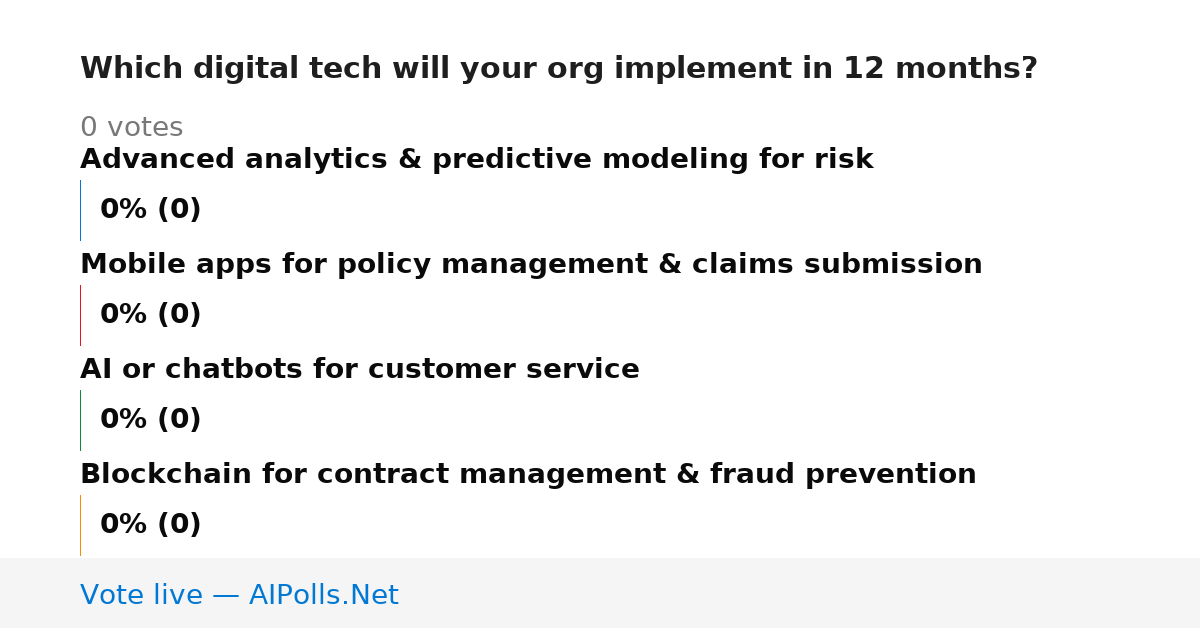 Which digital tech will your org implement in 12 months?

0 votes

Advanced analytics & predictive modeling for risk

0% (0)

Mobile apps for policy management & claims submission

0% (0)

AI or chatbots for customer service

0% (0)

Blockchain for contract management & fraud prevention

0% (0)

Vote live — AIPolls.Net